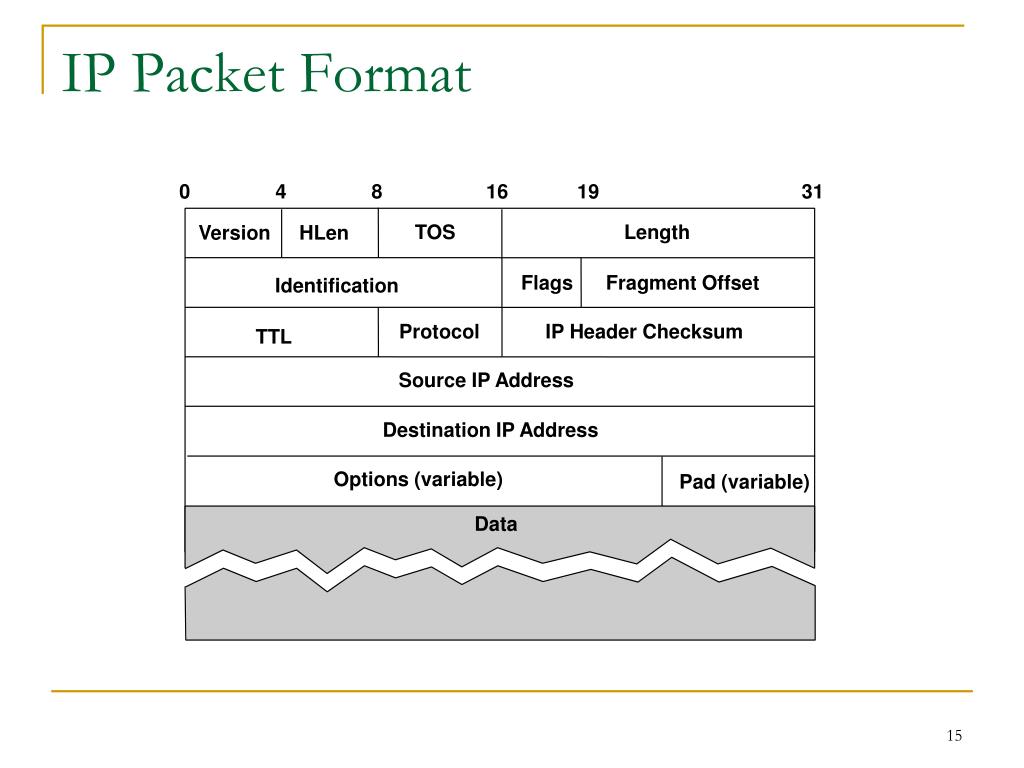 IP Packet Format

0 4 8 16 19 31

Version HLen TOS Length

Identification Flags Fragment Offset

TTL Protocol IP Header Checksum

Source IP Address

Destination IP Address

Options (variable) Pad (variable)

Data

15